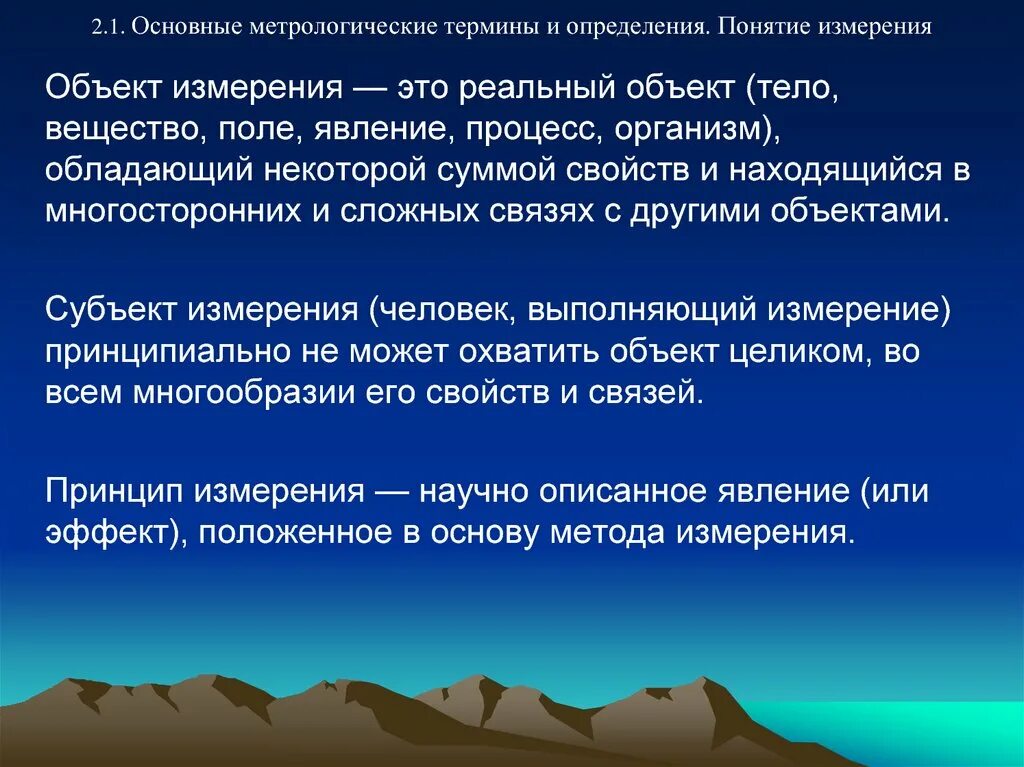 2.1. Основные метрологические термины и определения. Понятие измерения

Объект измерения — это реальный объект (тело, вещество, поле, явление, процесс, организм), обладающий некоторой суммой свойств и находящийся в многосторонних и сложных связях с другими объектами.

Субъект измерения (человек, выполняющий измерение) принципиально не может охватить объект целиком, во всем многообразии его свойств и связей.

Принцип измерения — научно описанное явление (или эффект), положенное в основу метода измерения.